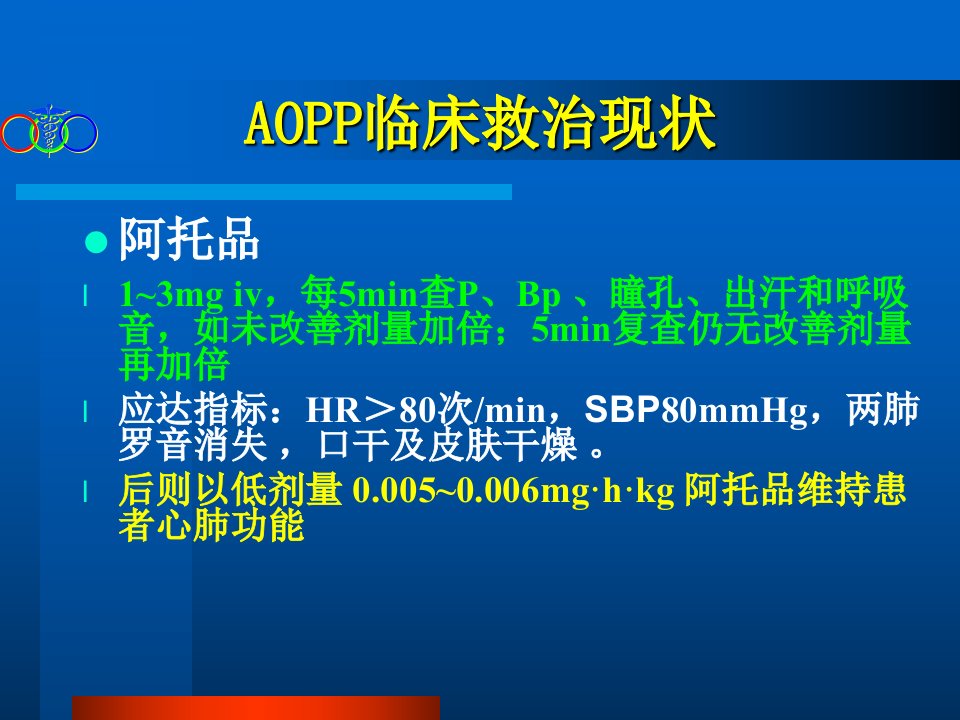 AOPP临床救治现状

• 阿托品

l 1~3mg iv，每5min查P、Bp、瞳孔、出汗和呼吸音，如未改善剂量加倍；5min复查仍无改善剂量再加倍

l 应达指标：HR＞80次/min，SBP80mmHg，两肺罗音消失，口干及皮肤干燥。

l 后则以低剂量0.005~0.006mg·h·kg阿托品维持患者心肺功能